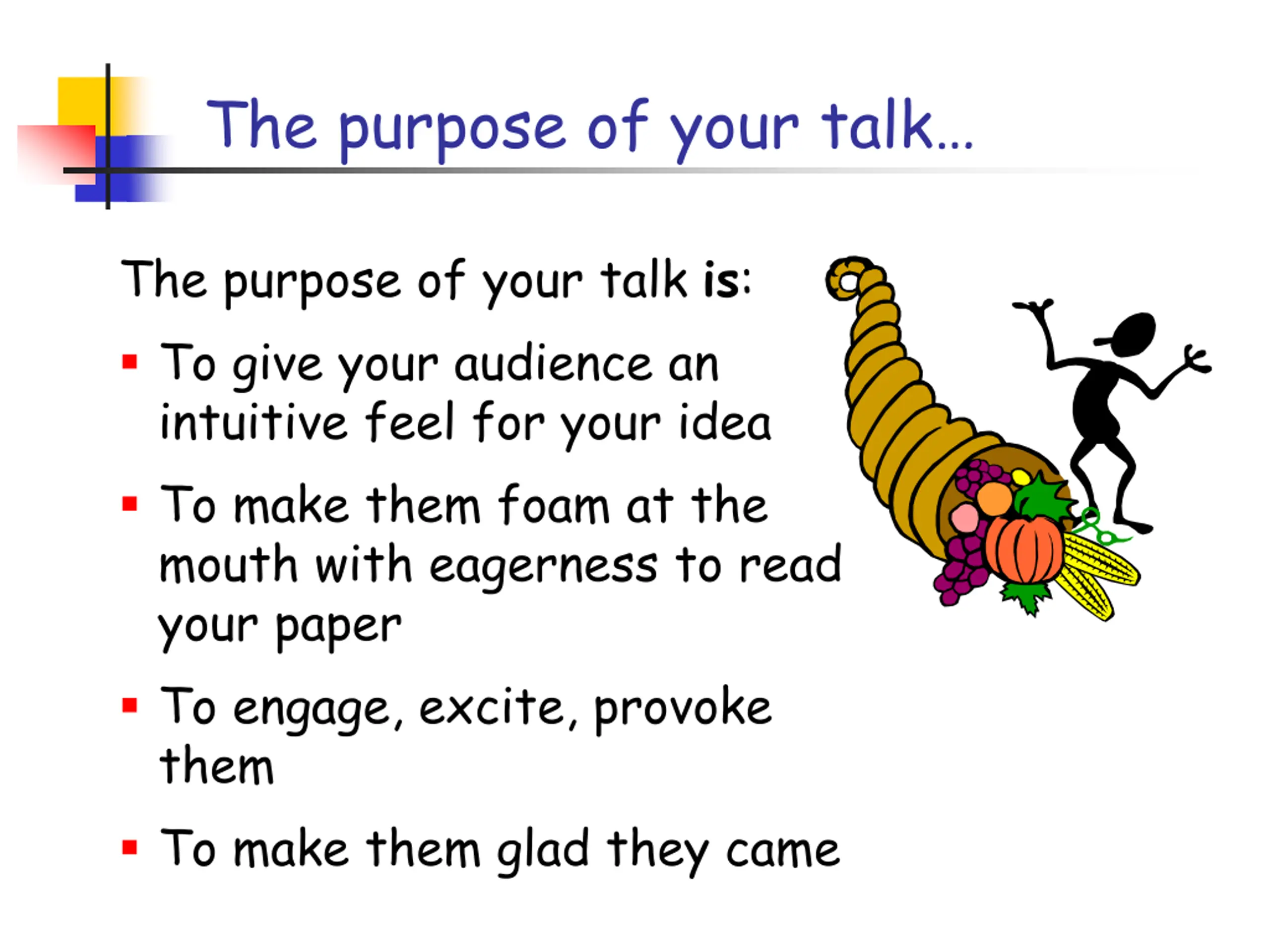 The purpose of your talk…

The purpose of your talk is:

- To give your audience an intuitive feel for your idea
- To make them foam at the mouth with eagerness to read your paper
- To engage, excite, provoke them
- To make them glad they came